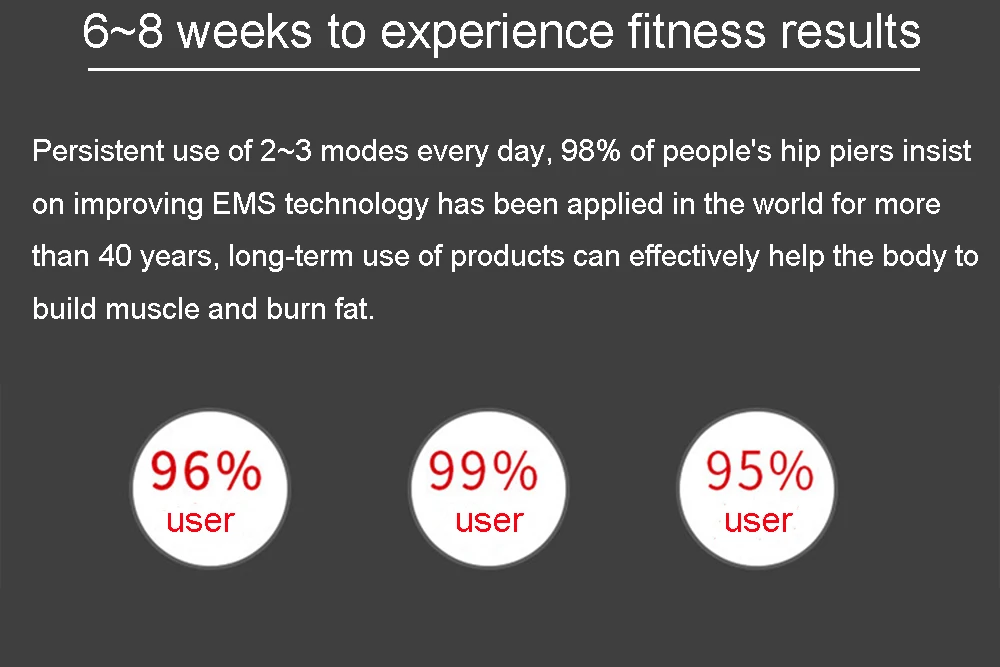 6~8 weeks to experience fitness results

Persistent use of 2~3 modes every day, 98% of people's hip piers insist on improving EMS technology has been applied in the world for more than 40 years, long-term use of products can effectively help the body to build muscle and burn fat.

96%
user

99%
user

95%
user